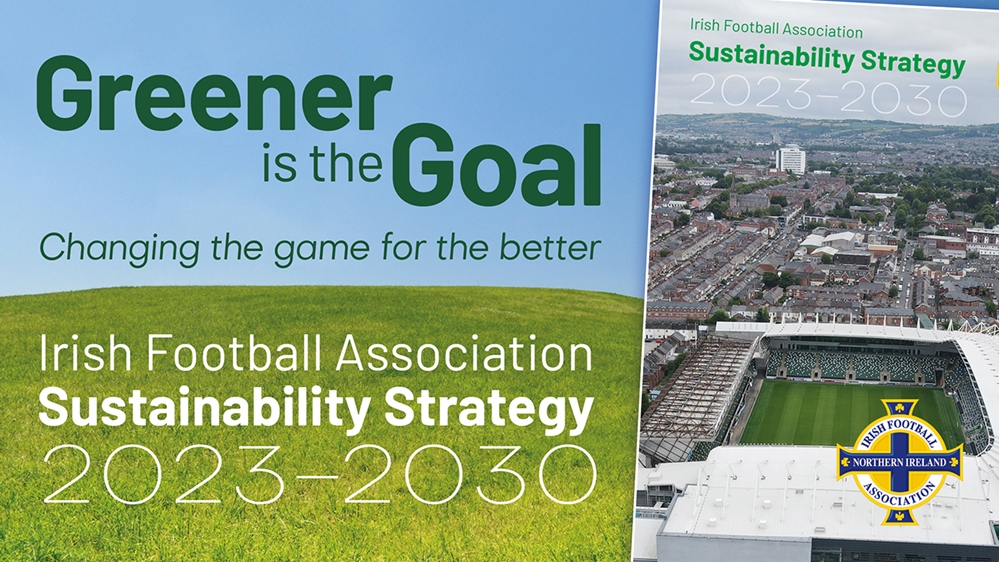 Greener is the Goal

Changing the game for the better

Irish Football Association
Sustainability Strategy
2023-2030

Irish Football Association
Sustainability Strategy
2023-2030

IRISH FOOTBALL
NORTHERN IRELAND
ASSOCIATION